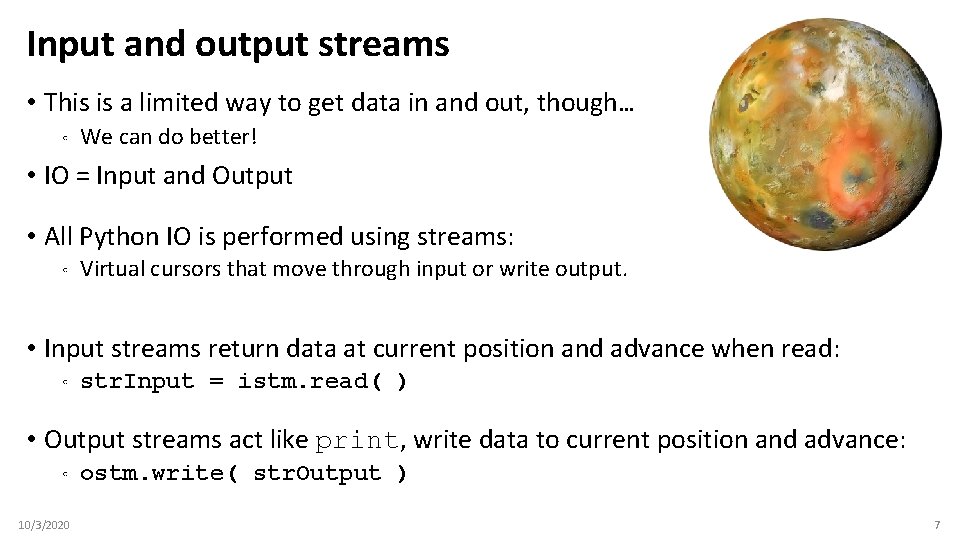 Input and output streams

• This is a limited way to get data in and out, though…
◦ We can do better!

• IO = Input and Output

• All Python IO is performed using streams:
◦ Virtual cursors that move through input or write output.

• Input streams return data at current position and advance when read:
◦ strInput = istm.read( )

• Output streams act like print, write data to current position and advance:
◦ ostm.write( strOutput )

10/3/2020

7